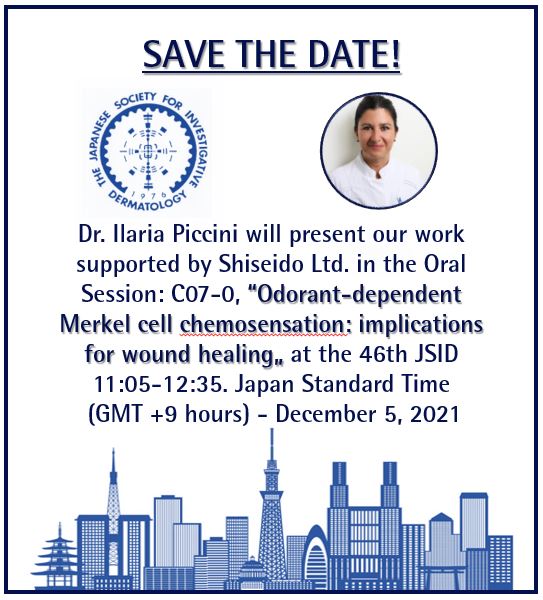 SAVE THE DATE!

THE JAPANESE SOCIETY FOR INVESTIGATIVE DERMATOLOGY
1976

Dr. Ilaria Piccini will present our work supported by Shiseido Ltd. in the Oral Session: C07-0, "Odorant-dependent Merkel cell chemosensation: implications for wound healing„ at the 46th JSID 11:05-12:35. Japan Standard Time (GMT +9 hours) - December 5, 2021